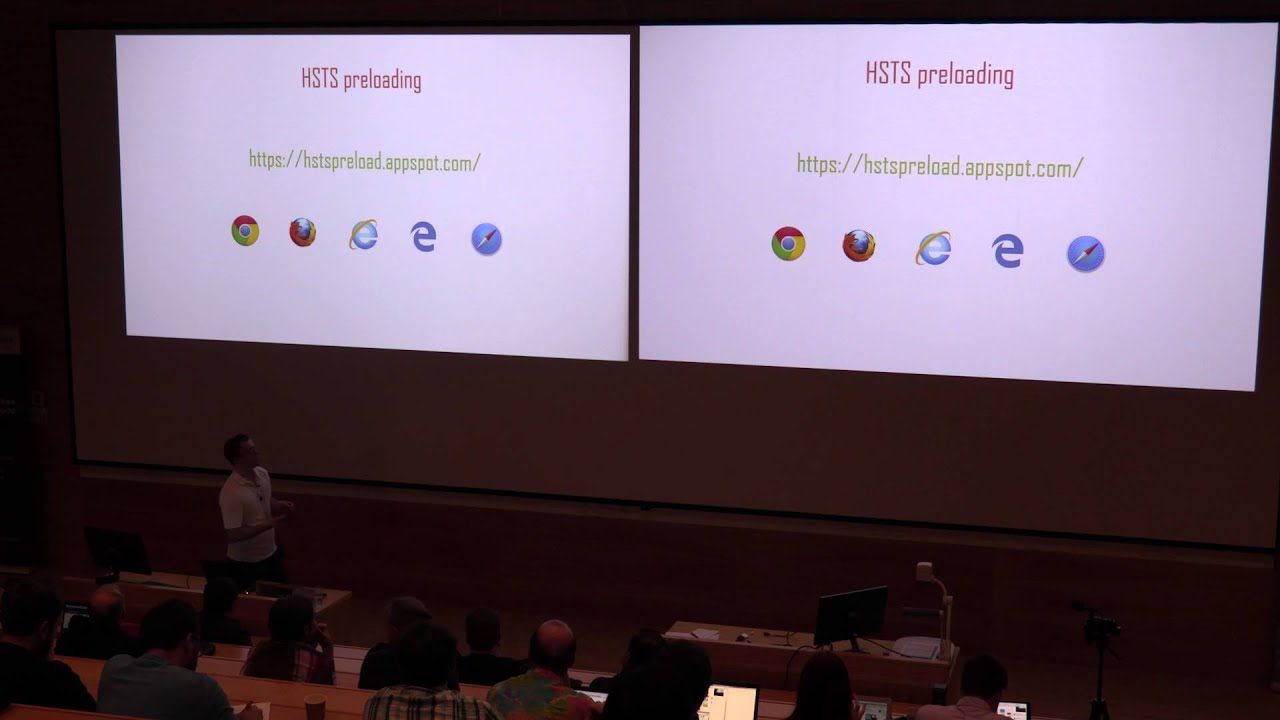 HSTS preloading

https://hstspreload.appspot.com/

HSTS preloading

https://hstspreload.appspot.com/